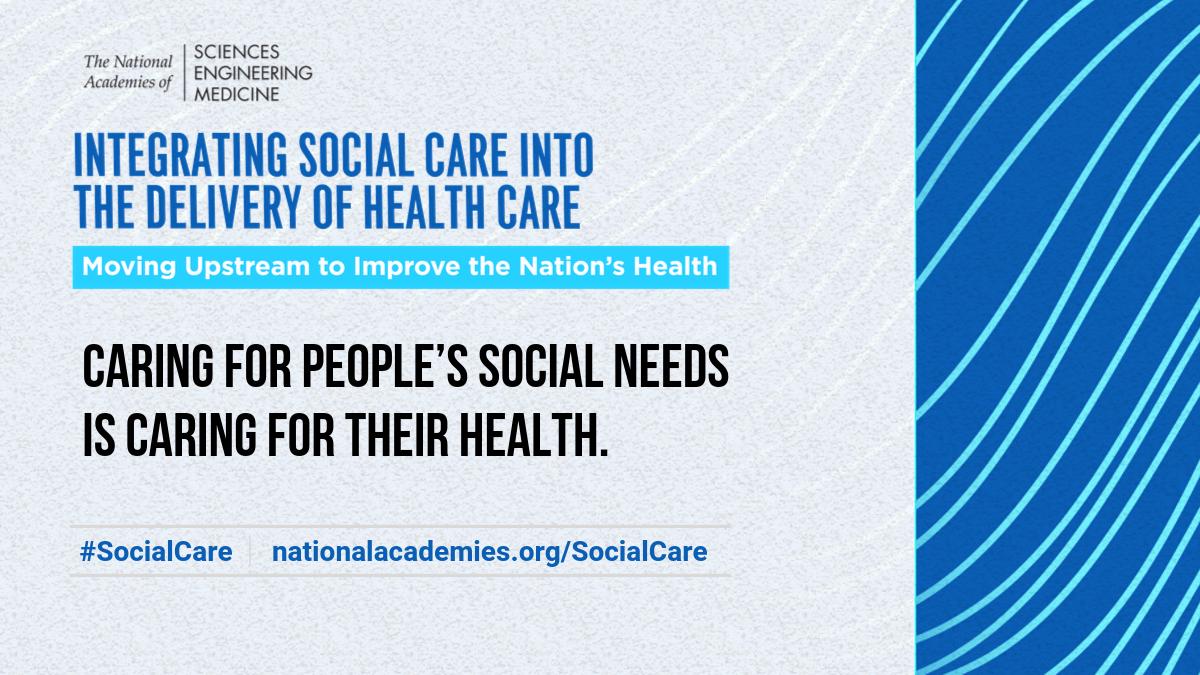 The National Academies of SCIENCES ENGINEERING MEDICINE

INTEGRATING SOCIAL CARE INTO THE DELIVERY OF HEALTH CARE

Moving Upstream to Improve the Nation's Health

CARING FOR PEOPLE'S SOCIAL NEEDS IS CARING FOR THEIR HEALTH.

#SocialCare nationalacademies.org/SocialCare